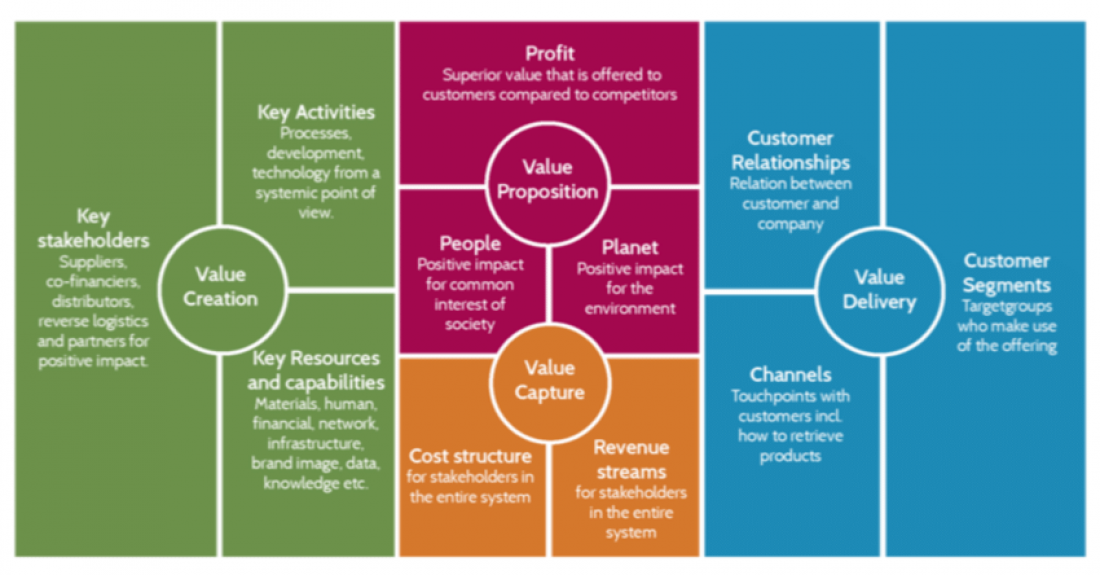 Key stakeholders
Suppliers, co-financiers, distributors, reverse logistics and partners for positive impact.

Value Creation

Key Activities
Processes, development, technology from a systemic point of view.

Key Resources and capabilities
Materials, human, financial, network, infrastructure, brand image, data, knowledge etc.

Profit
Superior value that is offered to customers compared to competitors

Value Proposition

People
Positive impact for common interest of society

Planet
Positive impact for the environment

Value Capture

Cost structure
for stakeholders in the entire system

Revenue streams
for stakeholders in the entire system

Customer Relationships
Relation between customer and company

Value Delivery

Channels
Touchpoints with customers incl. how to retrieve products

Customer Segments
Targetgroups who make use of the offering